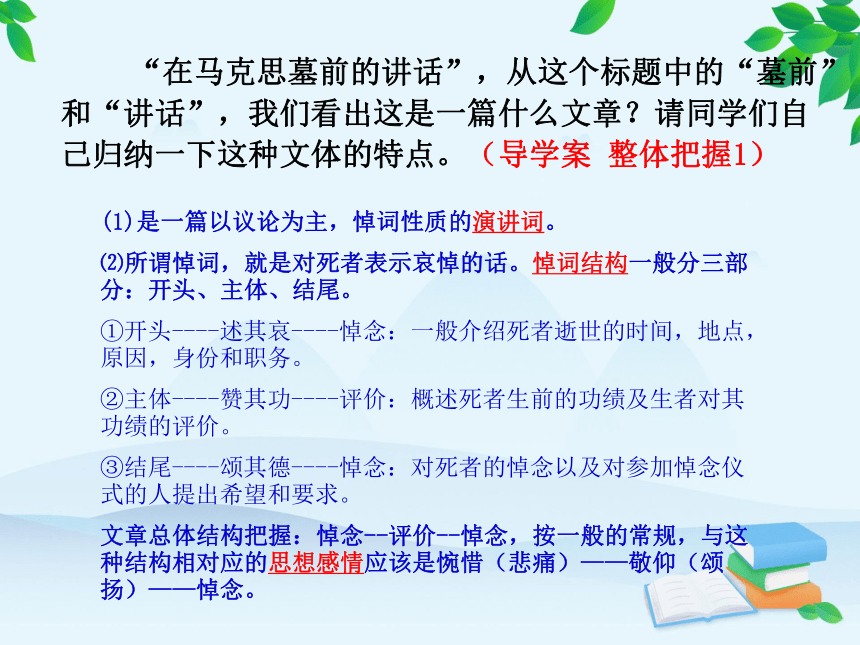 “在马克思墓前的讲话”，从这个标题中的“墓前”和“讲话”，我们看出这是一篇什么文章？请同学们自己归纳一下这种文体的特点。（导学案 整体把握1）

(1)是一篇以议论为主，悼词性质的演讲词。

⑵所谓悼词，就是对死者表示哀悼的话。悼词结构一般分三部分：开头、主体、结尾。

①开头----述其哀----悼念：一般介绍死者逝世的时间，地点，原因，身份和职务。

②主体----赞其功----评价：概述死者生前的功绩及生者对其功绩的评价。

③结尾----颂其德----悼念：对死者的悼念以及对参加悼念仪式的人提出希望和要求。

文章总体结构把握：悼念--评价--悼念，按一般的常规，与这种结构相对应的思想感情应该是惋惜（悲痛）——敬仰（颂扬）——悼念。